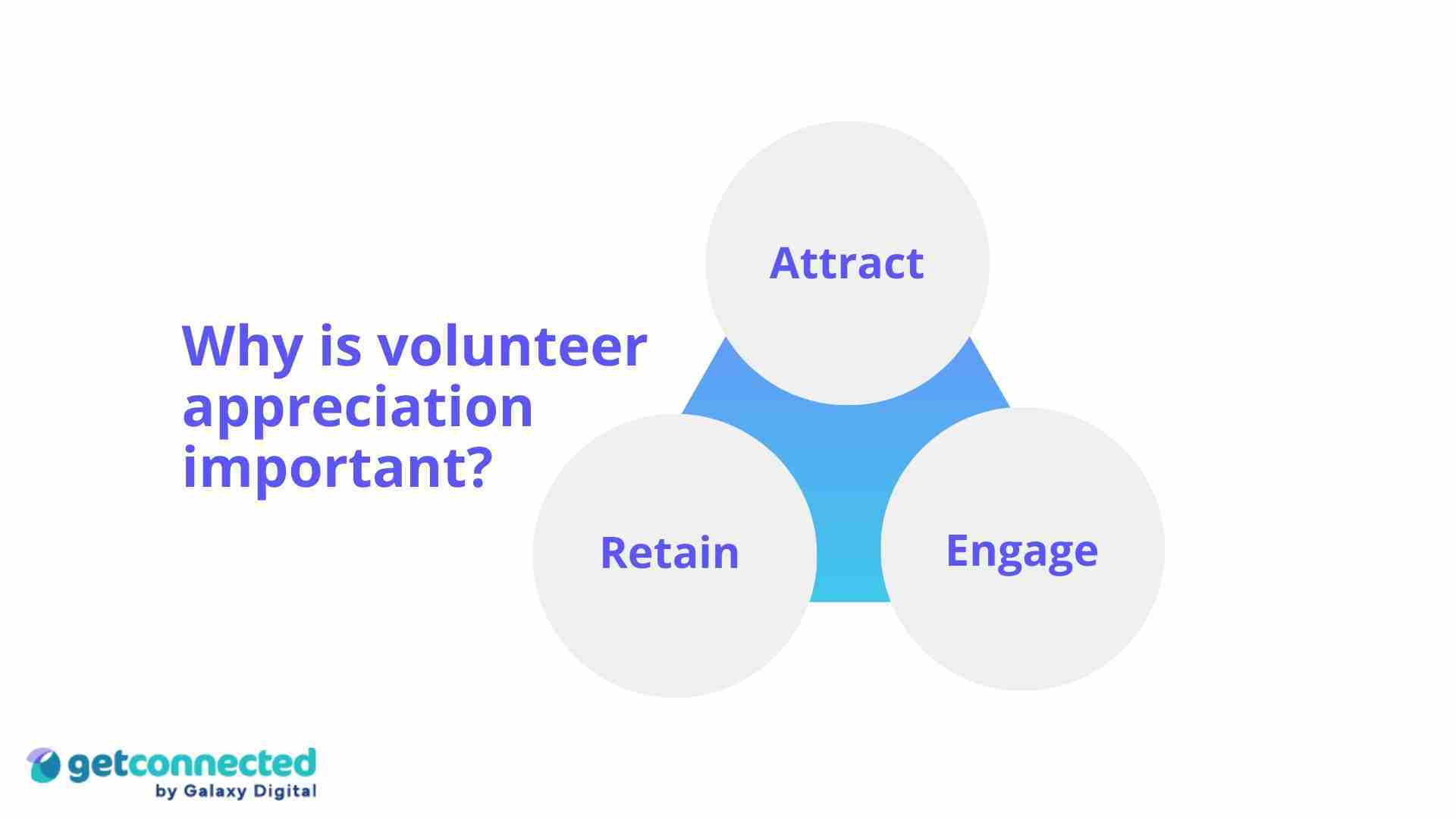 Why is volunteer appreciation important?

Attract

Retain

Engage

getconnected
by Galaxy Digital